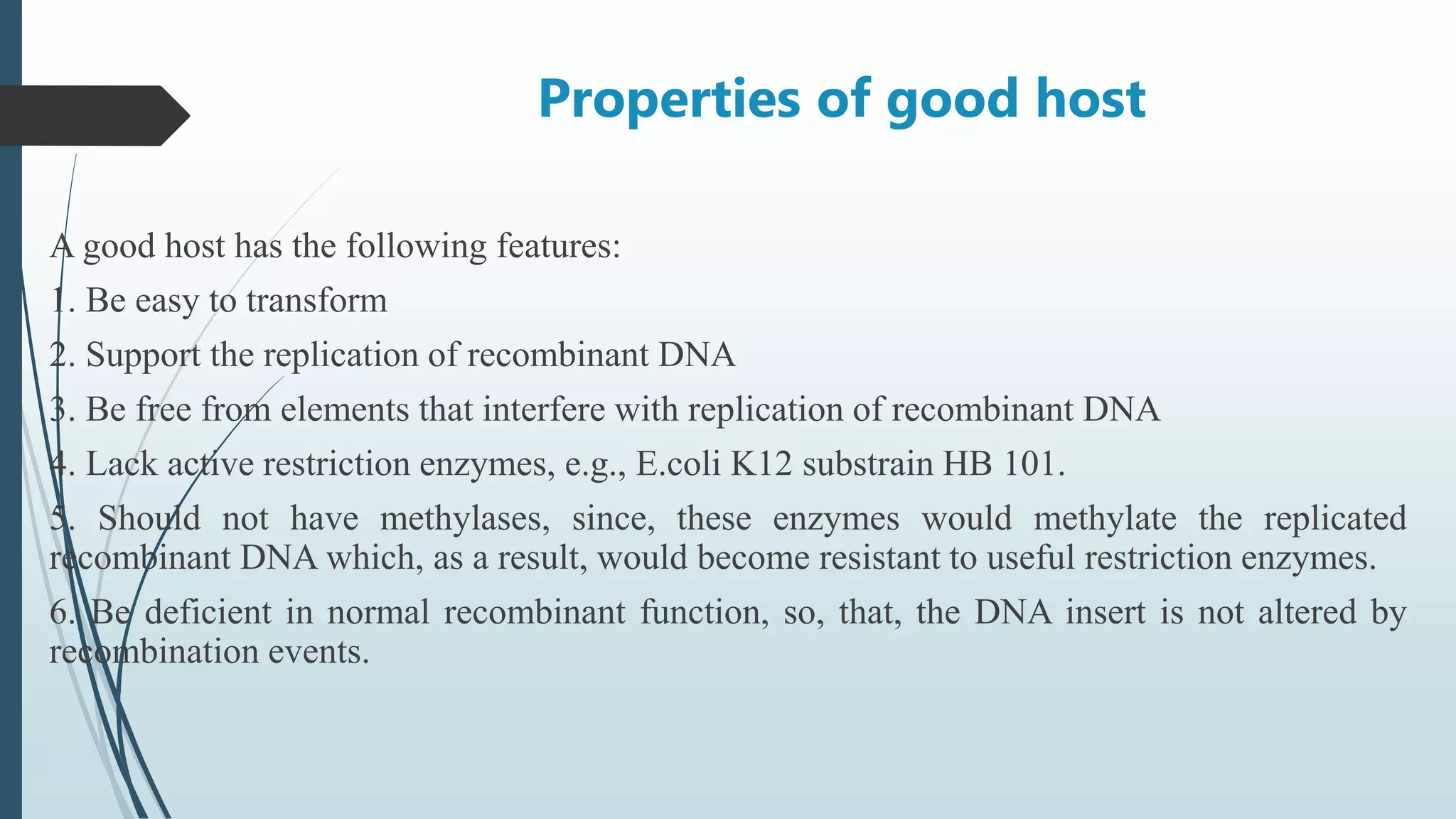 Properties of good host

A good host has the following features:

1. Be easy to transform

2. Support the replication of recombinant DNA

3. Be free from elements that interfere with replication of recombinant DNA

4. Lack active restriction enzymes, e.g., E.coli K12 substrain HB 101.

5. Should not have methylases, since, these enzymes would methylate the replicated recombinant DNA which, as a result, would become resistant to useful restriction enzymes.

6. Be deficient in normal recombinant function, so, that, the DNA insert is not altered by recombination events.